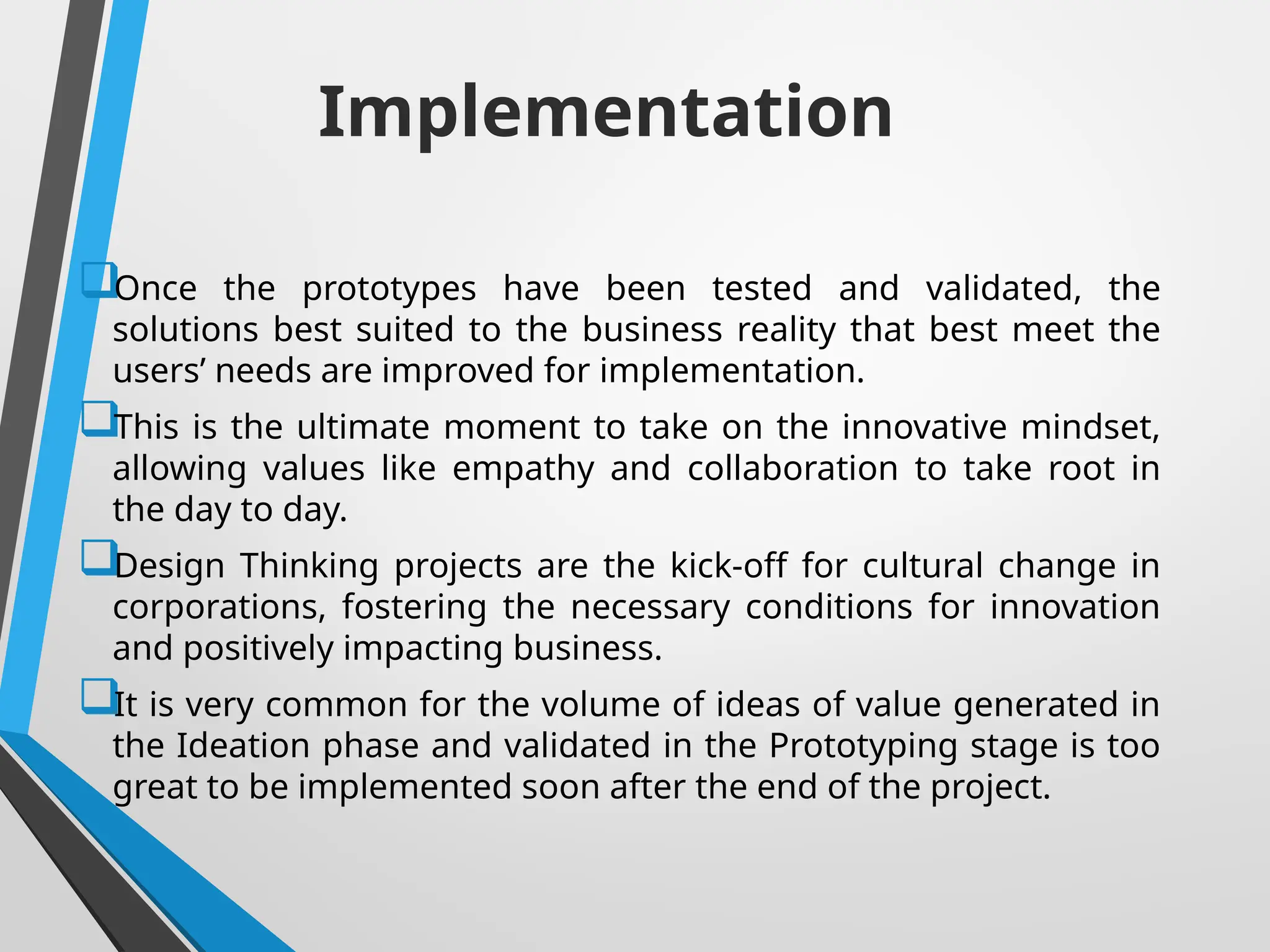 Implementation

❑Once the prototypes have been tested and validated, the solutions best suited to the business reality that best meet the users’ needs are improved for implementation.

❑This is the ultimate moment to take on the innovative mindset, allowing values like empathy and collaboration to take root in the day to day.

❑Design Thinking projects are the kick-off for cultural change in corporations, fostering the necessary conditions for innovation and positively impacting business.

❑It is very common for the volume of ideas of value generated in the Ideation phase and validated in the Prototyping stage is too great to be implemented soon after the end of the project.